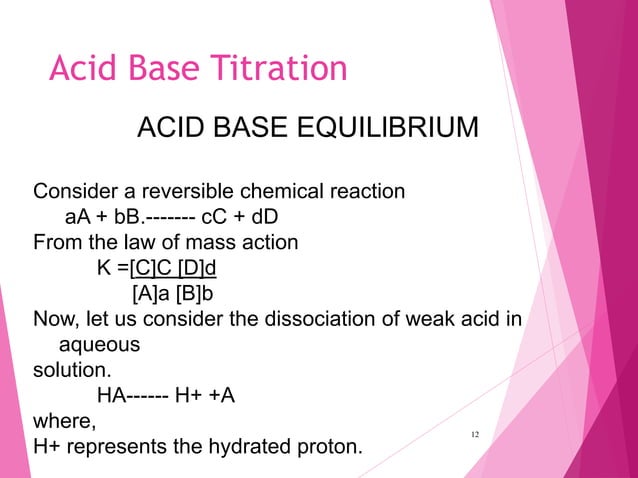 Acid Base Titration

ACID BASE EQUILIBRIUM

Consider a reversible chemical reaction
aA + bB.------- cC + dD
From the law of mass action
K =[C]C [D]d
[A]a [B]b
Now, let us consider the dissociation of weak acid in aqueous
solution.
HA------ H+ +A
where,
H+ represents the hydrated proton.

12